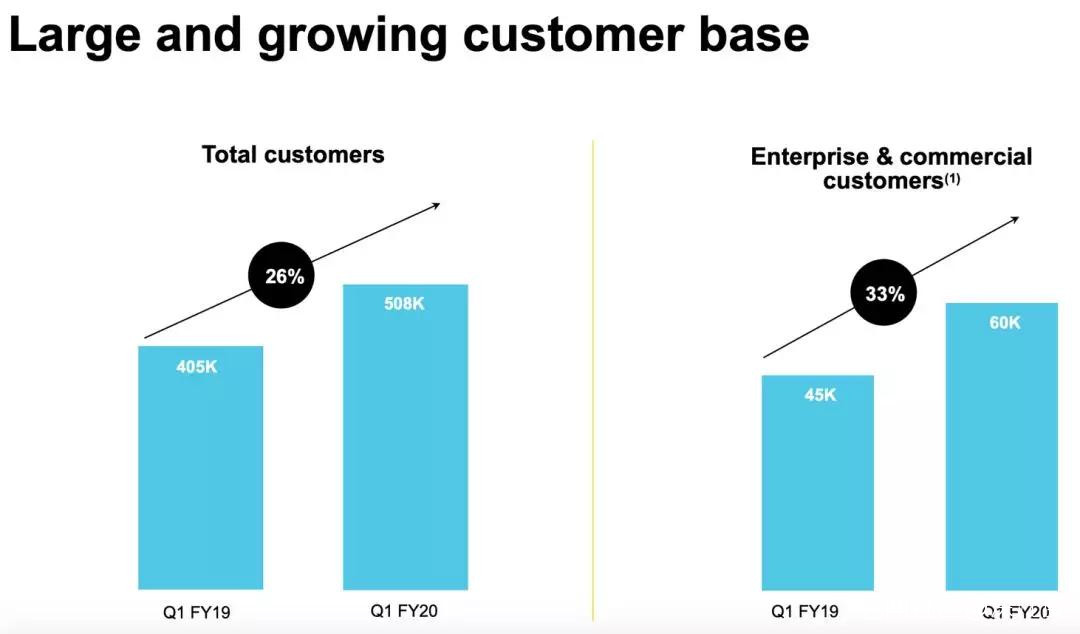 Large and growing customer base

Total customers

26%

405K

508K

Q1 FY19

Q1 FY20

Enterprise & commercial customers$^{(1)}$

33%

45K

60K

Q1 FY19

Q1 FY20